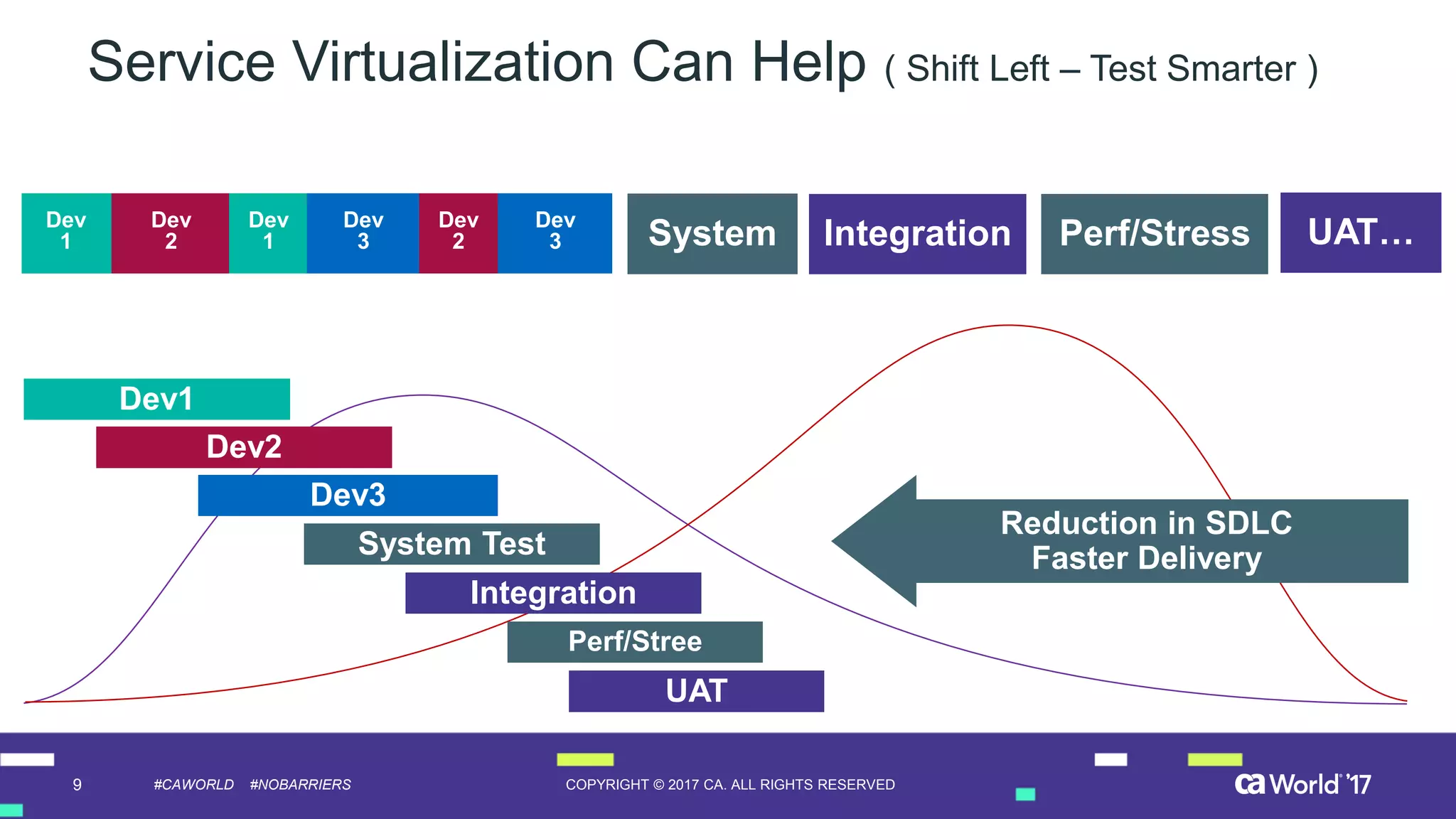 Service Virtualization Can Help ( Shift Left – Test Smarter )

Dev 1
Dev 2
Dev 1
Dev 3
Dev 2
Dev 3
System
Integration
Perf/Stress
UAT…

Dev1
Dev2
Dev3
System Test
Integration
Perf/Stree
UAT

Reduction in SDLC
Faster Delivery

9 #CAWORLD #NOBARRIERS COPYRIGHT © 2017 CA. ALL RIGHTS RESERVED ca World '17